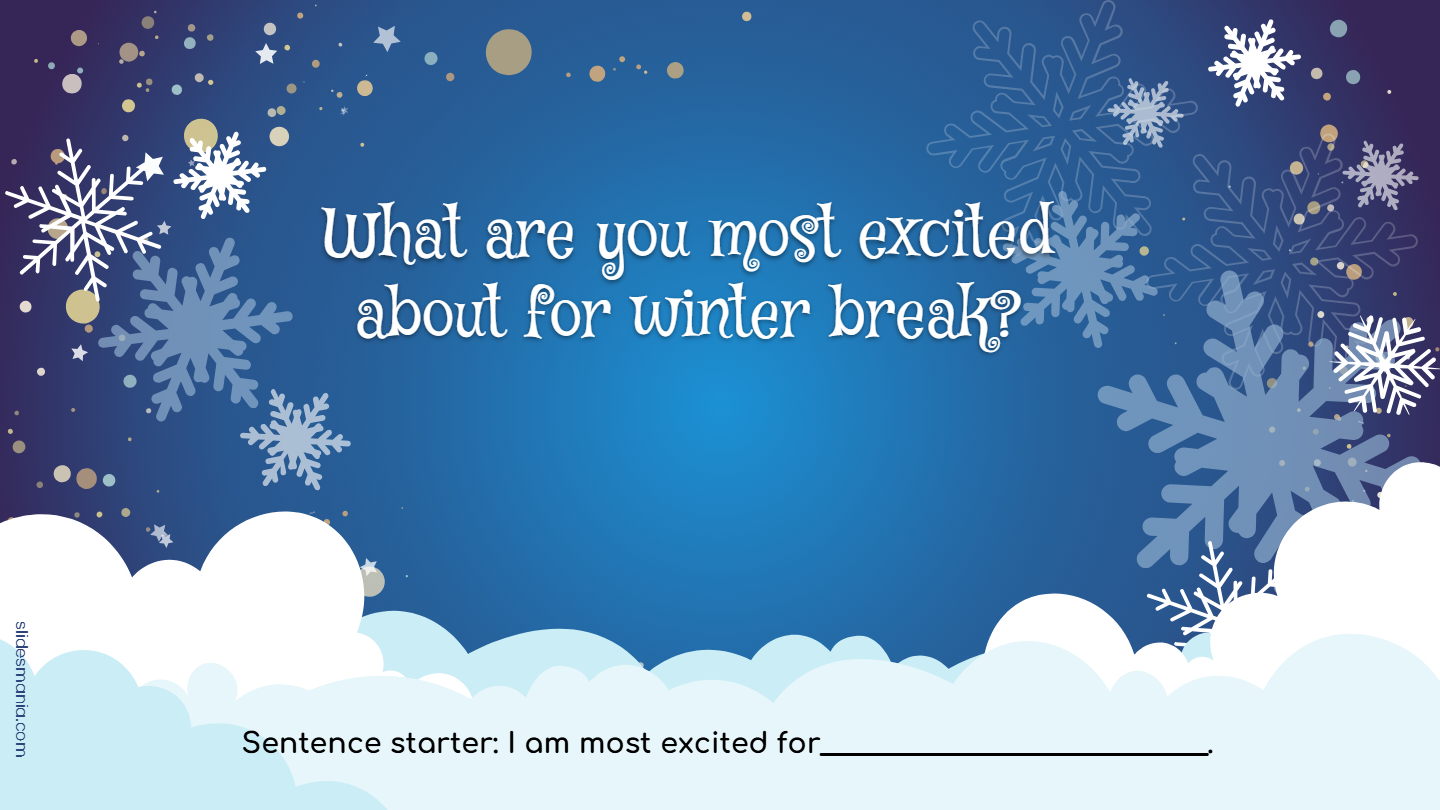 What are you most excited about for winter break?

Sentence starter: I am most excited for____.

slidesmania.com